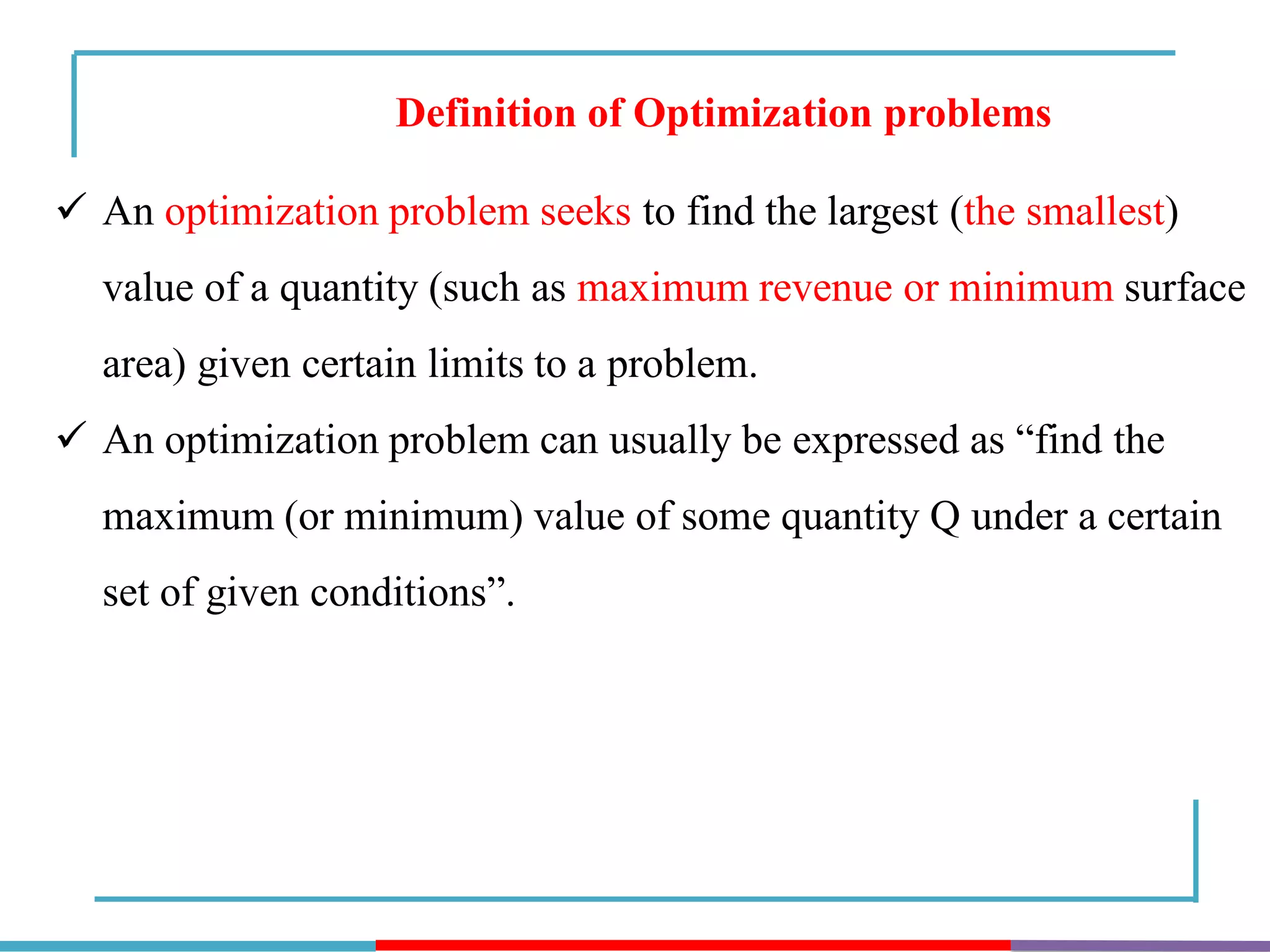 Definition of Optimization problems

✓ An optimization problem seeks to find the largest (the smallest) value of a quantity (such as maximum revenue or minimum surface area) given certain limits to a problem.

✓ An optimization problem can usually be expressed as “find the maximum (or minimum) value of some quantity Q under a certain set of given conditions”.